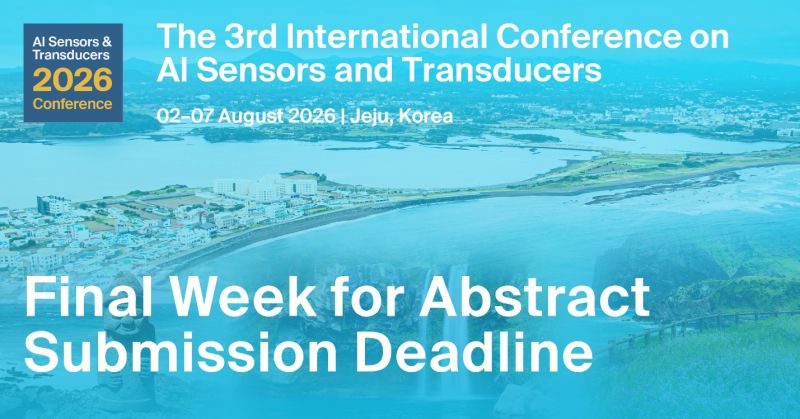 AI Sensors & Transducers
2026
Conference

The 3rd International Conference on AI Sensors and Transducers

02–07 August 2026 | Jeju, Korea

Final Week for Abstract Submission Deadline